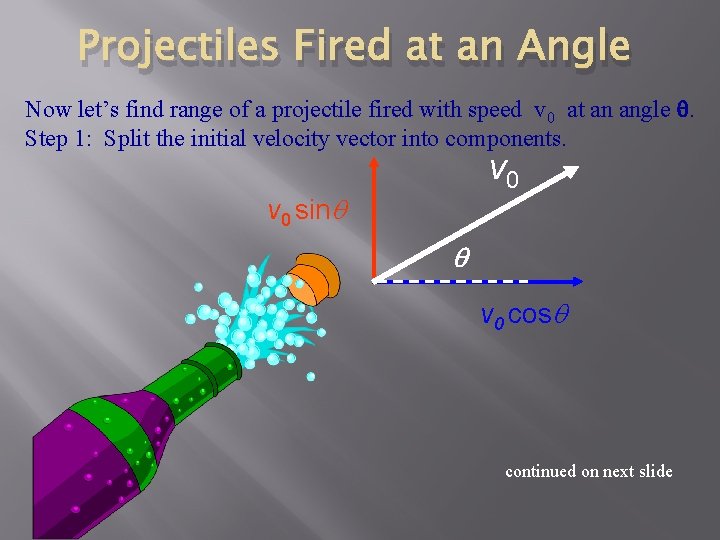 Projectiles Fired at an Angle

Now let's find range of a projectile fired with speed $v_0$ at an angle $\theta$.
Step 1: Split the initial velocity vector into components.

$v_0$

$v_0 \sin\theta$

$\theta$

$v_0 \cos\theta$

continued on next slide